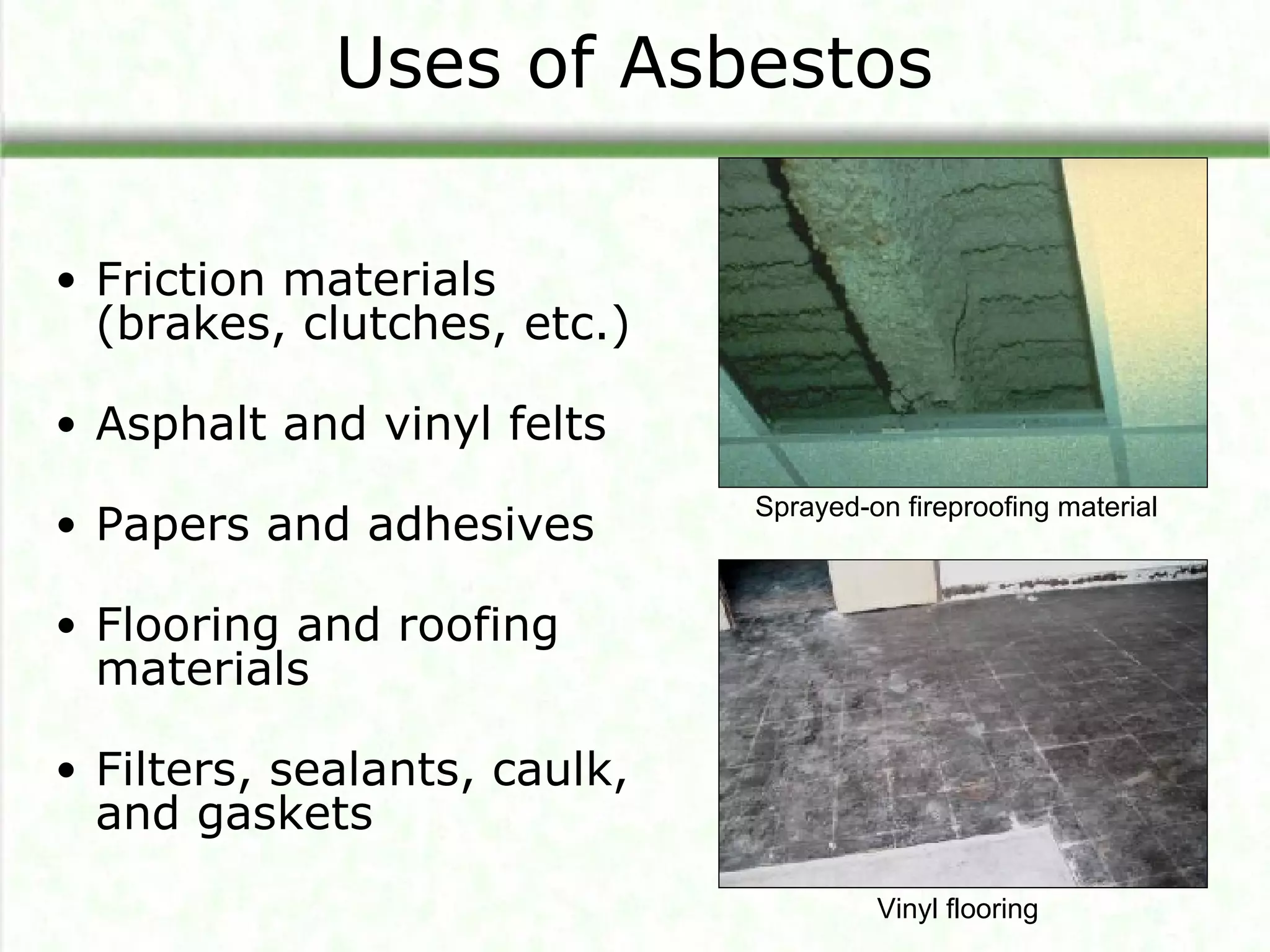 Uses of Asbestos

• Friction materials (brakes, clutches, etc.)

• Asphalt and vinyl felts

• Papers and adhesives

• Flooring and roofing materials

• Filters, sealants, caulk, and gaskets

Sprayed-on fireproofing material

Vinyl flooring